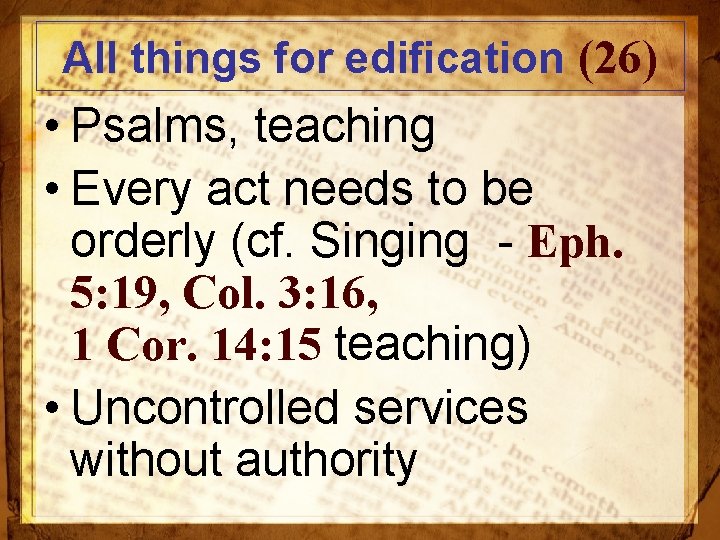 All things for edification (26)

• Psalms, teaching

• Every act needs to be orderly (cf. Singing - Eph. 5:19, Col. 3:16, 1 Cor. 14:15 teaching)

• Uncontrolled services without authority